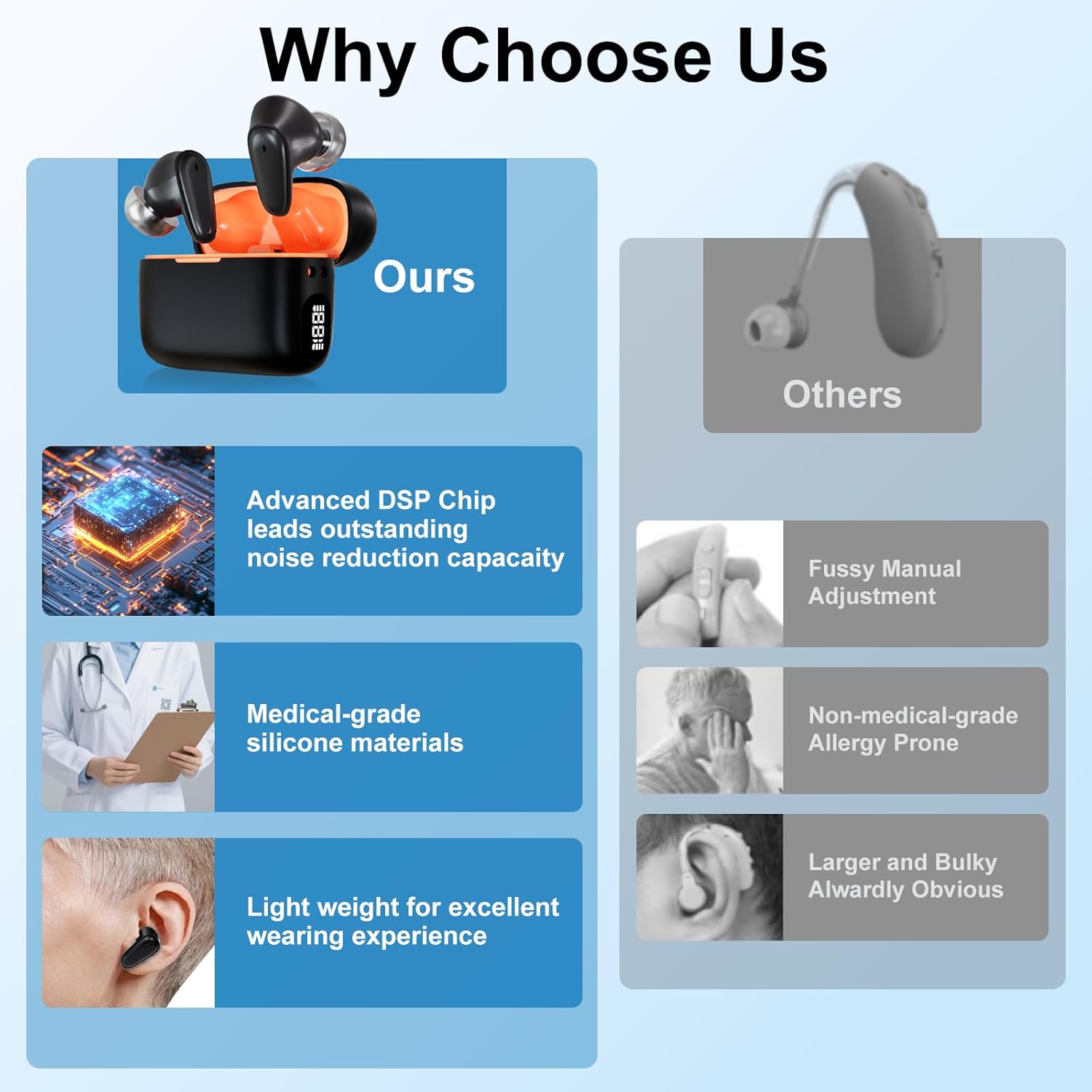 Why Choose Us

Ours

Advanced DSP Chip leads outstanding noise reduction capacaity

Medical-grade silicone materials

Light weight for excellent wearing experience

Others

Fussy Manual Adjustment

Non-medical-grade Allergy Prone

Larger and Bulky Alwardly Obvious